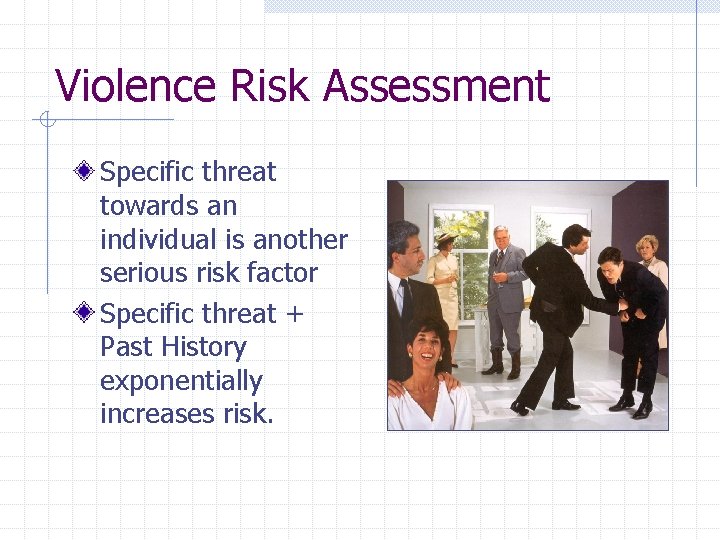 Violence Risk Assessment

Specific threat towards an individual is another serious risk factor

Specific threat + Past History exponentially increases risk.